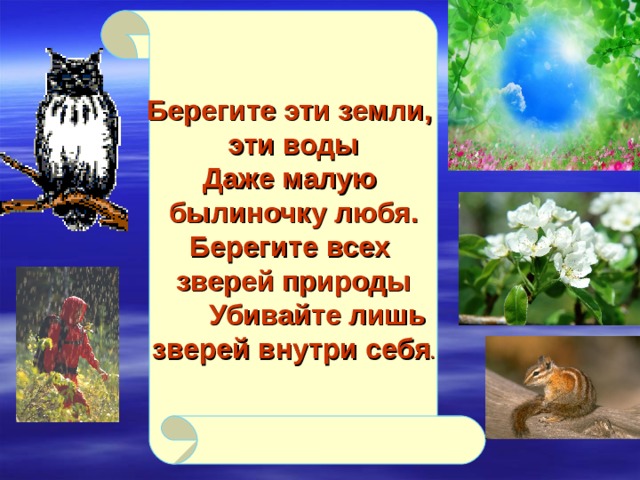 Берегите эти земли, эти воды
Даже малую былиночку любя.
Берегите всех зверей природы
Убивайте лишь зверей внутри себя.